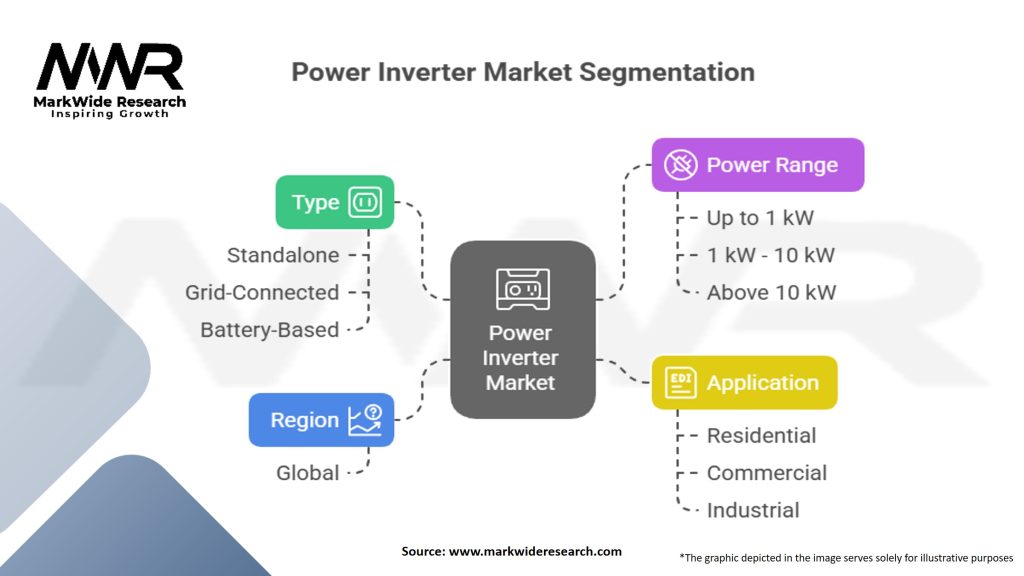 MWR
MarkWide Research
Inspiring Growth

Power Inverter Market Segmentation

Type
Standalone
Grid-Connected
Battery-Based

Region
Global

Power Inverter Market

Power Range
Up to 1 kW
1 kW - 10 kW
Above 10 kW

Application
Residential
Commercial
Industrial

Source: www.markwideresearch.com

*The graphic depicted in the image serves solely for illustrative purposes